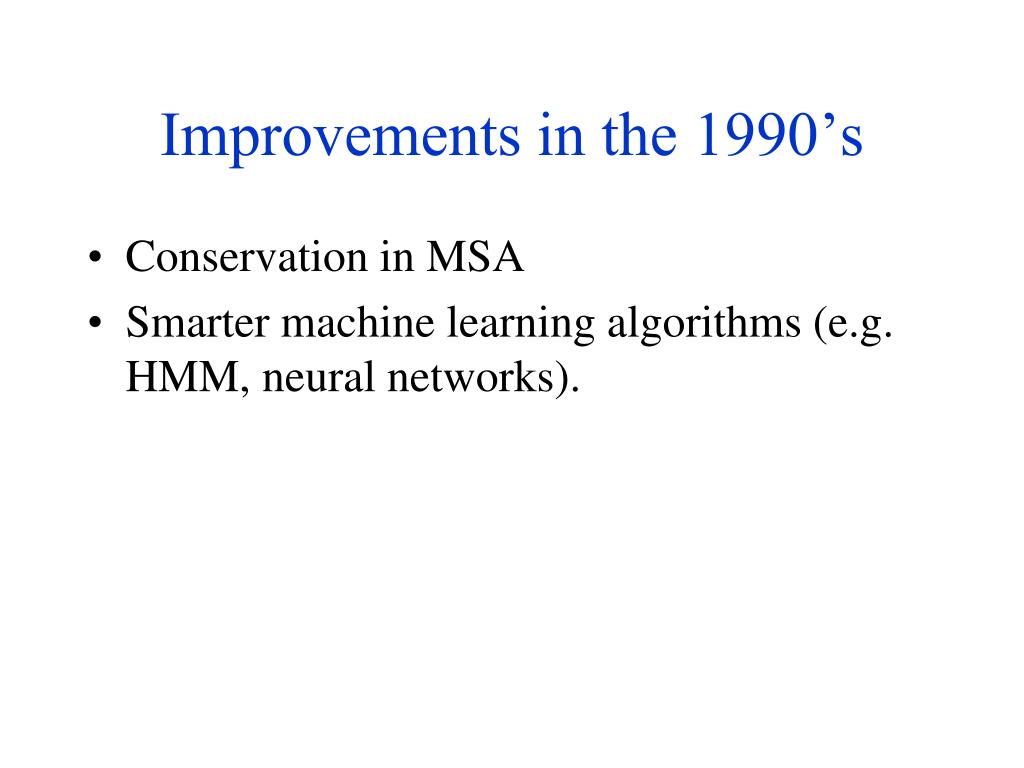 Improvements in the 1990’s

• Conservation in MSA
• Smarter machine learning algorithms (e.g. HMM, neural networks).